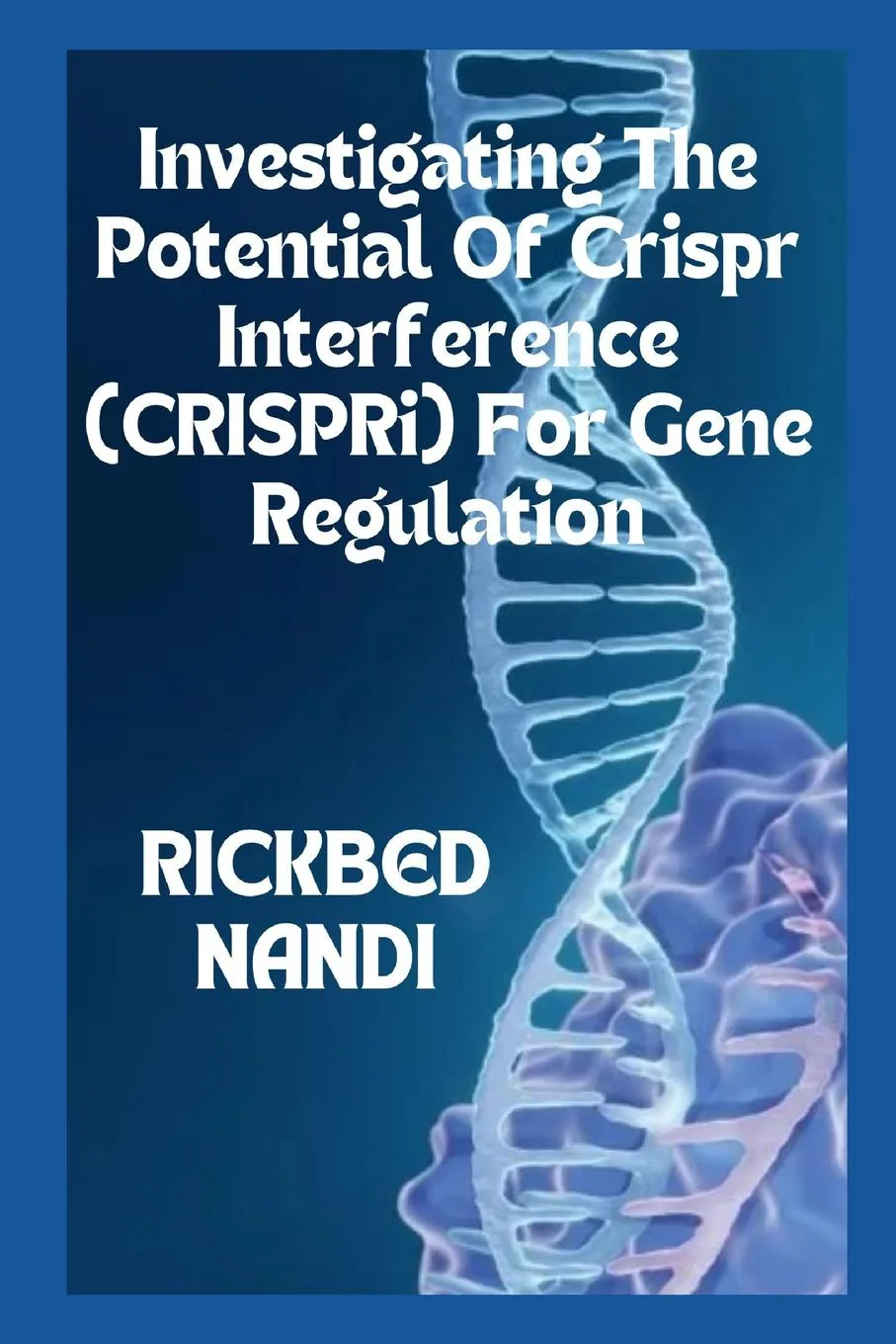 Investigating The Potential Of Crispr Interference (CRISPRi) For Gene Regulation

RICKBED NANDI